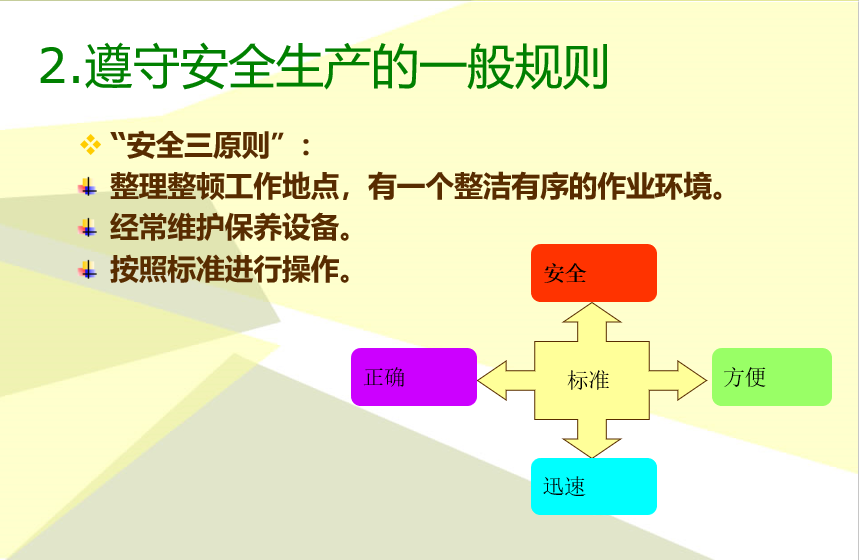 2.遵守安全生产的一般规则

“安全三原则”：

整理整顿工作地点，有一个整洁有序的作业环境。

经常维护保养设备。

按照标准进行操作。

安全

正确

标准

方便

迅速